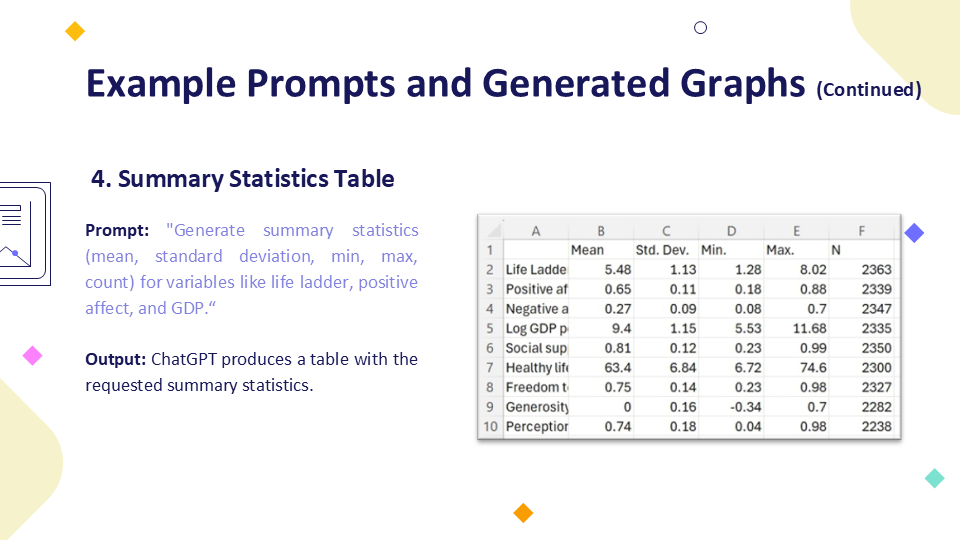 Example Prompts and Generated Graphs (Continued)

4. Summary Statistics Table

Prompt: "Generate summary statistics (mean, standard deviation, min, max, count) for variables like life ladder, positive affect, and GDP.“

Output: ChatGPT produces a table with the requested summary statistics.

| | A | B | C | D | E | F |
|---|---|---|---|---|---|---|
| 1 | | Mean | Std. Dev. | Min. | Max. | N |
| 2 | Life Ladde | 5.48 | 1.13 | 1.28 | 8.02 | 2363 |
| 3 | Positive af | 0.65 | 0.11 | 0.18 | 0.88 | 2339 |
| 4 | Negative a | 0.27 | 0.09 | 0.08 | 0.7 | 2347 |
| 5 | Log GDP p | 9.4 | 1.15 | 5.53 | 11.68 | 2335 |
| 6 | Social sup | 0.81 | 0.12 | 0.23 | 0.99 | 2350 |
| 7 | Healthy life | 63.4 | 6.84 | 6.72 | 74.6 | 2300 |
| 8 | Freedom t | 0.75 | 0.14 | 0.23 | 0.98 | 2327 |
| 9 | Generosity | 0 | 0.16 | -0.34 | 0.7 | 2282 |
| 10 | Perception | 0.74 | 0.18 | 0.04 | 0.98 | 2238 |